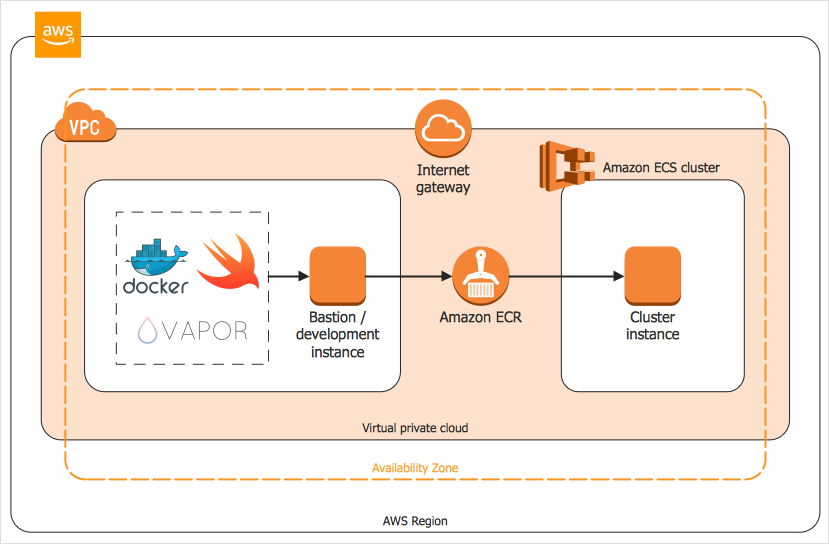 aws

VPC

Internet gateway

Amazon ECS cluster

docker

VAPOR

Bastion / development instance

Amazon ECR

Cluster instance

Virtual private cloud

Availability Zone

AWS Region